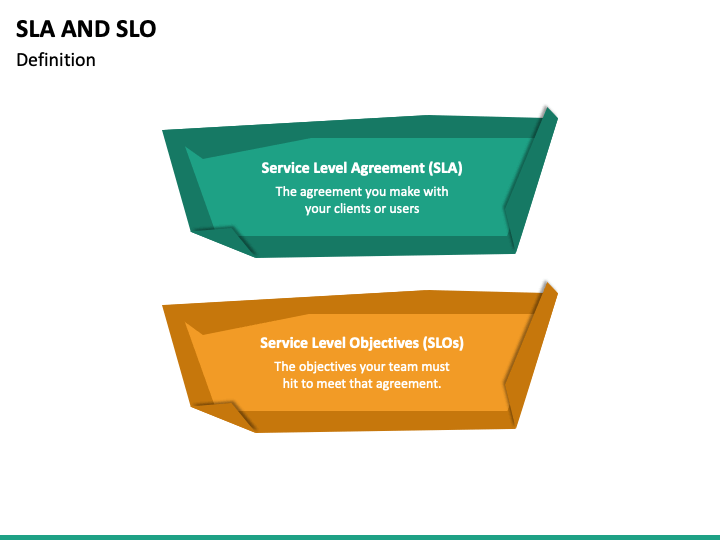 SLA AND SLO
Definition

Service Level Agreement (SLA)
The agreement you make with your clients or users

Service Level Objectives (SLOs)
The objectives your team must hit to meet that agreement.